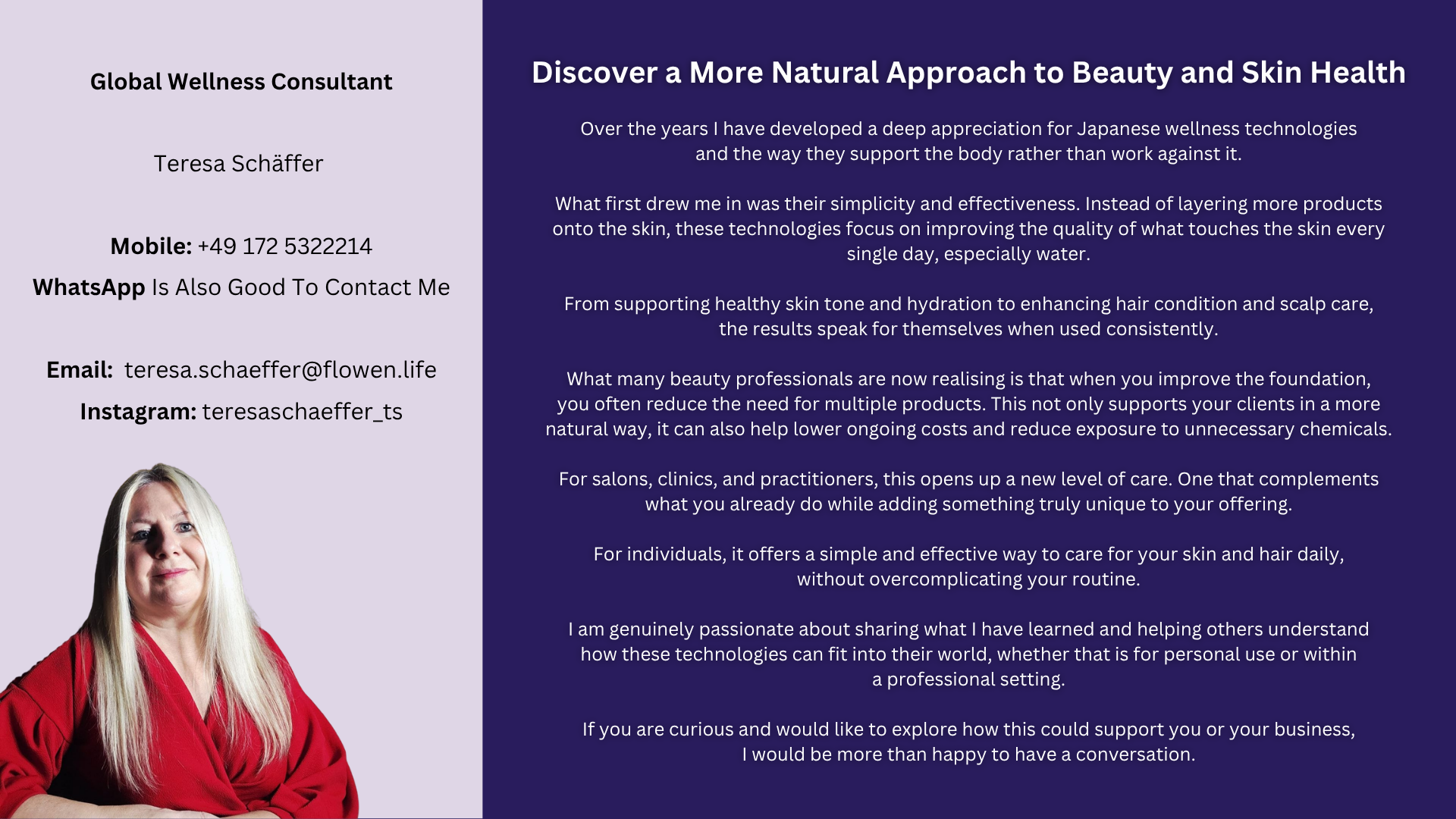 Global Wellness Consultant

Teresa Schäffer

Mobile: +49 172 5322214

WhatsApp Is Also Good To Contact Me

Email: teresa.schaeffer@flowen.life

Instagram: teresaschaeffer_ts

Discover a More Natural Approach to Beauty and Skin Health

Over the years I have developed a deep appreciation for Japanese wellness technologies and the way they support the body rather than work against it.

What first drew me in was their simplicity and effectiveness. Instead of layering more products onto the skin, these technologies focus on improving the quality of what touches the skin every single day, especially water.

From supporting healthy skin tone and hydration to enhancing hair condition and scalp care, the results speak for themselves when used consistently.

What many beauty professionals are now realising is that when you improve the foundation, you often reduce the need for multiple products. This not only supports your clients in a more natural way, it can also help lower ongoing costs and reduce exposure to unnecessary chemicals.

For salons, clinics, and practitioners, this opens up a new level of care. One that complements what you already do while adding something truly unique to your offering.

For individuals, it offers a simple and effective way to care for your skin and hair daily, without overcomplicating your routine.

I am genuinely passionate about sharing what I have learned and helping others understand how these technologies can fit into their world, whether that is for personal use or within a professional setting.

If you are curious and would like to explore how this could support you or your business, I would be more than happy to have a conversation.